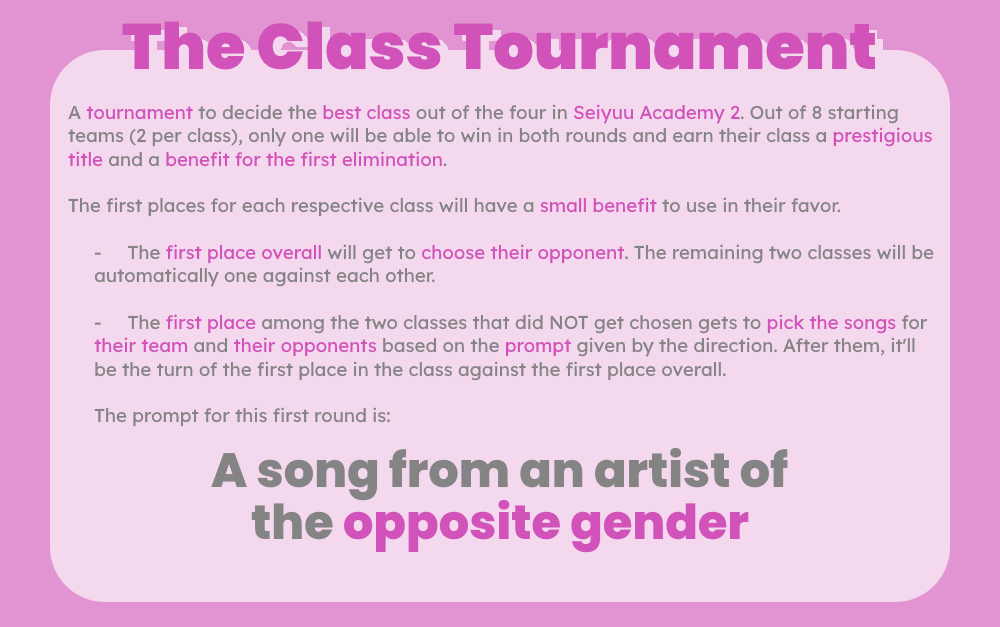 The Class Tournament

A tournament to decide the best class out of the four in Seiyuu Academy 2. Out of 8 starting teams (2 per class), only one will be able to win in both rounds and earn their class a prestigious title and a benefit for the first elimination.

The first places for each respective class will have a small benefit to use in their favor.

- The first place overall will get to choose their opponent. The remaining two classes will be automatically one against each other.

- The first place among the two classes that did NOT get chosen gets to pick the songs for their team and their opponents based on the prompt given by the direction. After them, it'll be the turn of the first place in the class against the first place overall.

The prompt for this first round is:

A song from an artist of the opposite gender